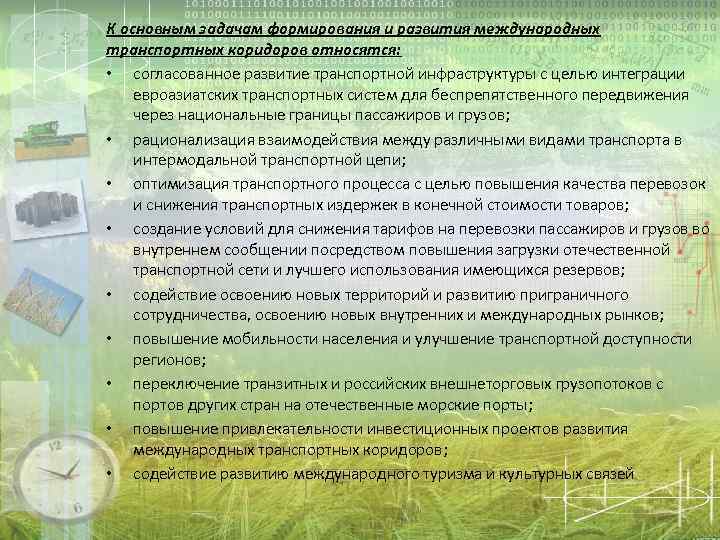 К основным задачам формирования и развития международных транспортных коридоров относятся:

• согласованное развитие транспортной инфраструктуры с целью интеграции евроазиатских транспортных систем для беспрепятственного передвижения через национальные границы пассажиров и грузов;
• рационализация взаимодействия между различными видами транспорта в интермодальной транспортной цепи;
• оптимизация транспортного процесса с целью повышения качества перевозок и снижения транспортных издержек в конечной стоимости товаров;
• создание условий для снижения тарифов на перевозки пассажиров и грузов во внутреннем сообщении посредством повышения загрузки отечественной транспортной сети и лучшего использования имеющихся резервов;
• содействие освоению новых территорий и развитию приграничного сотрудничества, освоению новых внутренних и международных рынков;
• повышение мобильности населения и улучшение транспортной доступности регионов;
• переключение транзитных и российских внешнеторговых грузопотоков с портов других стран на отечественные морские порты;
• повышение привлекательности инвестиционных проектов развития международных транспортных коридоров;
• содействие развитию международного туризма и культурных связей